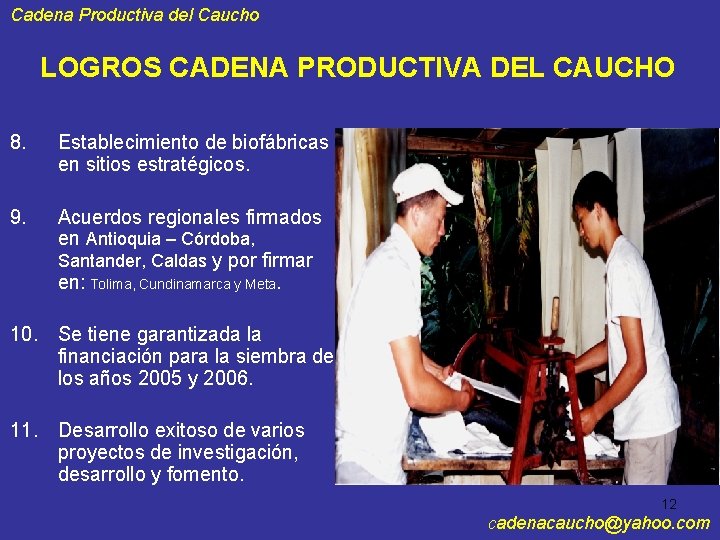 Cadena Productiva del Caucho

LOGROS CADENA PRODUCTIVA DEL CAUCHO

8. Establecimiento de biofábricas en sitios estratégicos.

9. Acuerdos regionales firmados en Antioquia – Córdoba, Santander, Caldas y por firmar en: Tolima, Cundinamarca y Meta.

10. Se tiene garantizada la financiación para la siembra de los años 2005 y 2006.

11. Desarrollo exitoso de varios proyectos de investigación, desarrollo y fomento.

12

cadenacaucho@yahoo.com